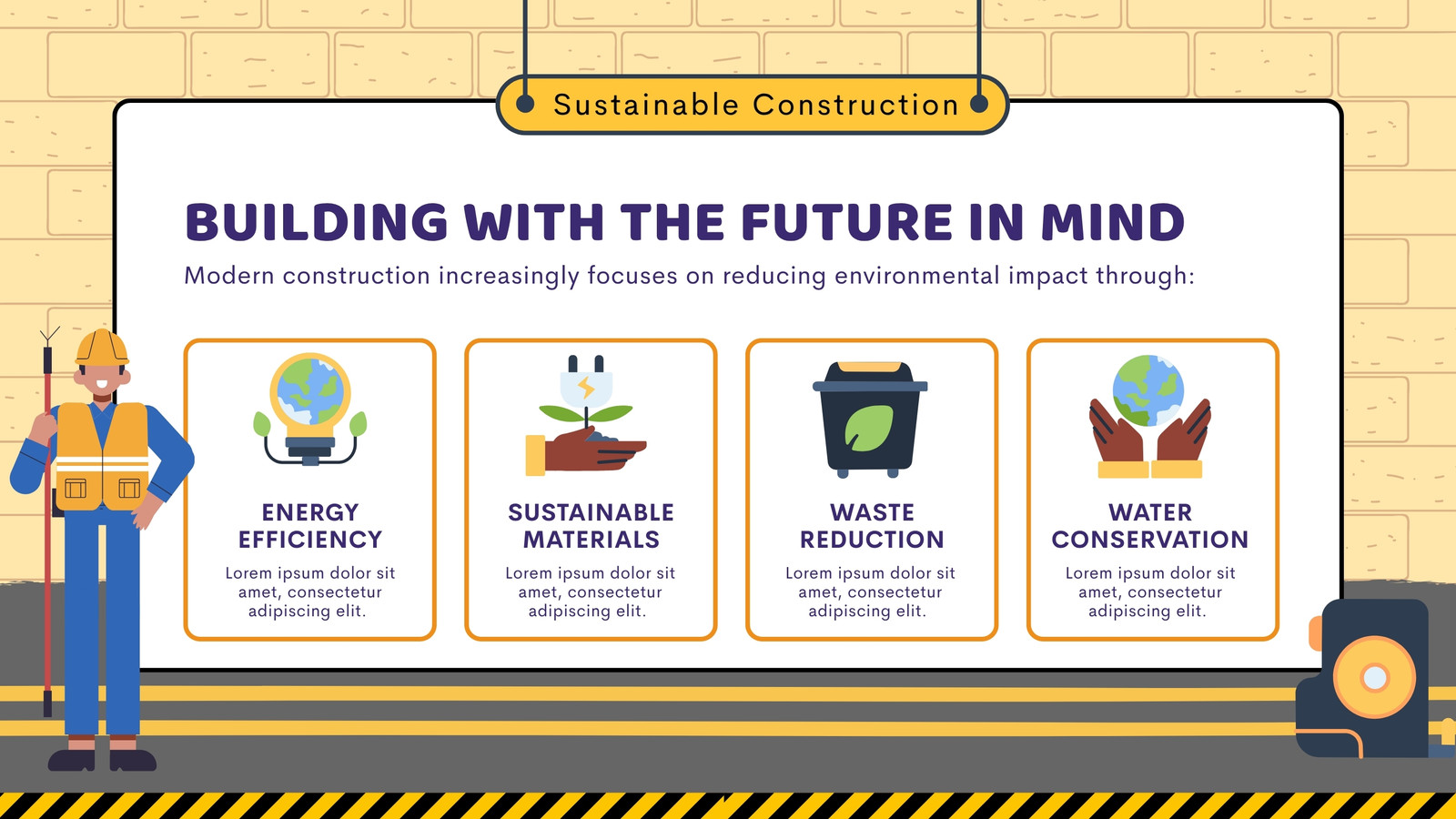 Sustainable Construction

BUILDING WITH THE FUTURE IN MIND

Modern construction increasingly focuses on reducing environmental impact through:

ENERGY EFFICIENCY

Lorem ipsum dolor sit amet, consectetur adipiscing elit.

SUSTAINABLE MATERIALS

Lorem ipsum dolor sit amet, consectetur adipiscing elit.

WASTE REDUCTION

Lorem ipsum dolor sit amet, consectetur adipiscing elit.

WATER CONSERVATION

Lorem ipsum dolor sit amet, consectetur adipiscing elit.